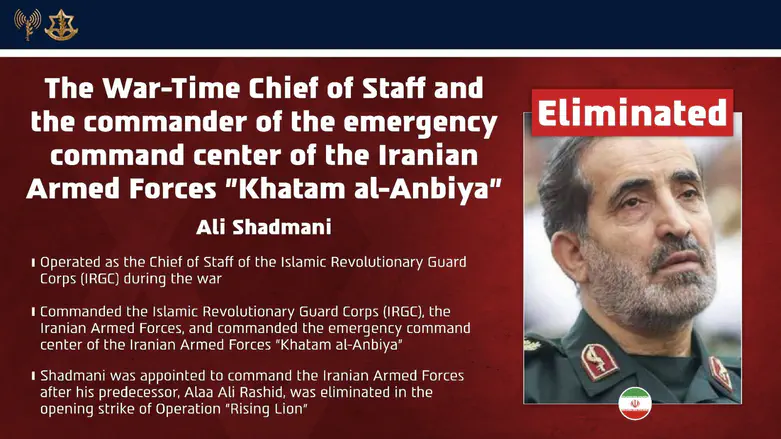 The War-Time Chief of Staff and the commander of the emergency command center of the Iranian Armed Forces "Khatam al-Anbiya"

Ali Shadmani

Operated as the Chief of Staff of the Islamic Revolutionary Guard Corps (IRGC) during the war

Commanded the Islamic Revolutionary Guard Corps (IRGC), the Iranian Armed Forces, and commanded the emergency command center of the Iranian Armed Forces "Khatam al-Anbiya"

Shadmani was appointed to command the Iranian Armed Forces after his predecessor, Alaa Ali Rashid, was eliminated in the opening strike of Operation "Rising Lion"

Eliminated